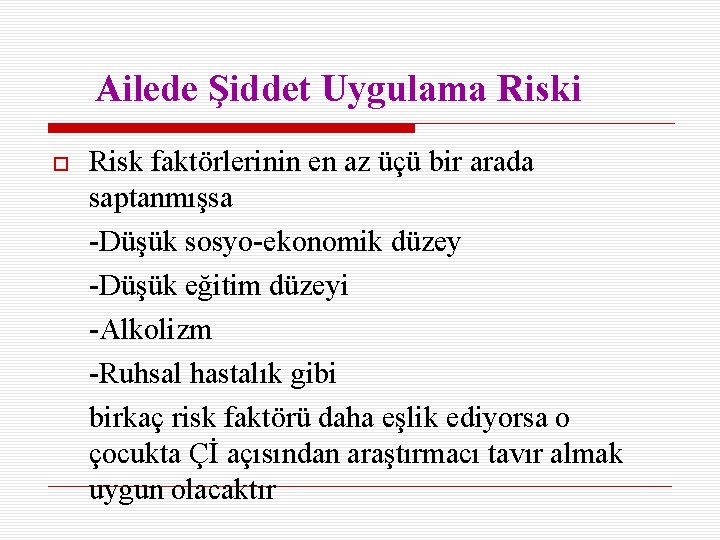 Ailede Şiddet Uygulama Riski

Risk faktörlerinin en az üçü bir arada saptanmışsa

-Düşük sosyo-ekonomik düzey

-Düşük eğitim düzeyi

-Alkolizm

-Ruhsal hastalık gibi

birkaç risk faktörü daha eşlik ediyorsa o çocukta Çİ açısından araştırmacı tavır almak uygun olacaktır